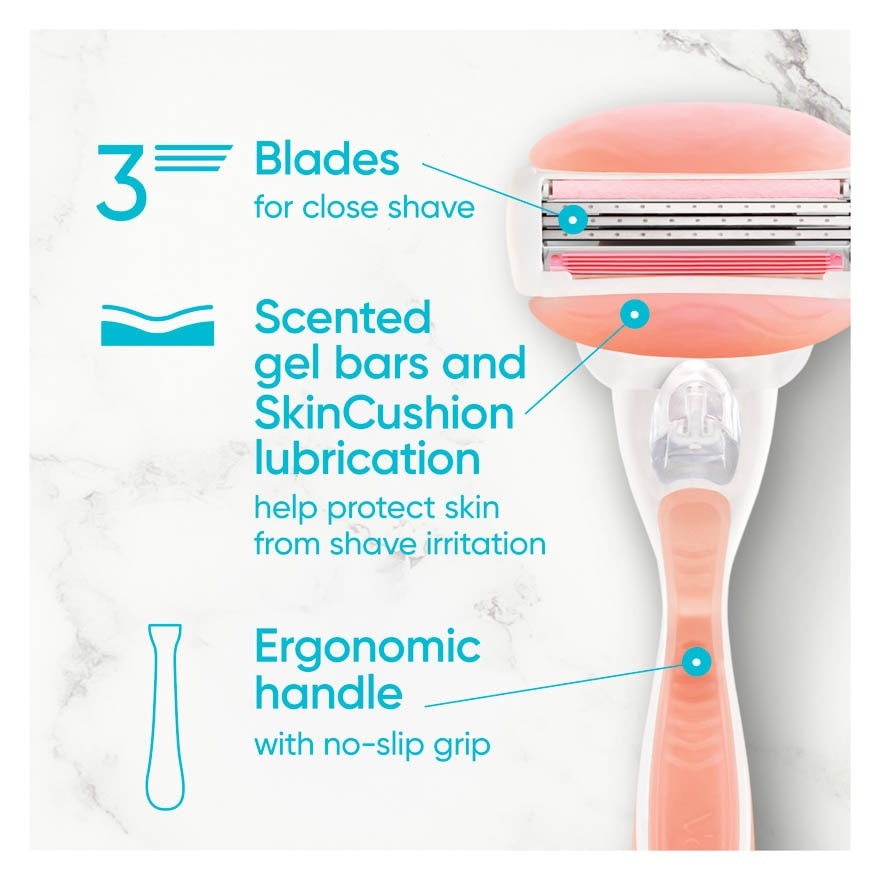 3

Blades
for close shave

Scented gel bars and SkinCushion lubrication
help protect skin from shave irritation

Ergonomic handle
with no-slip grip